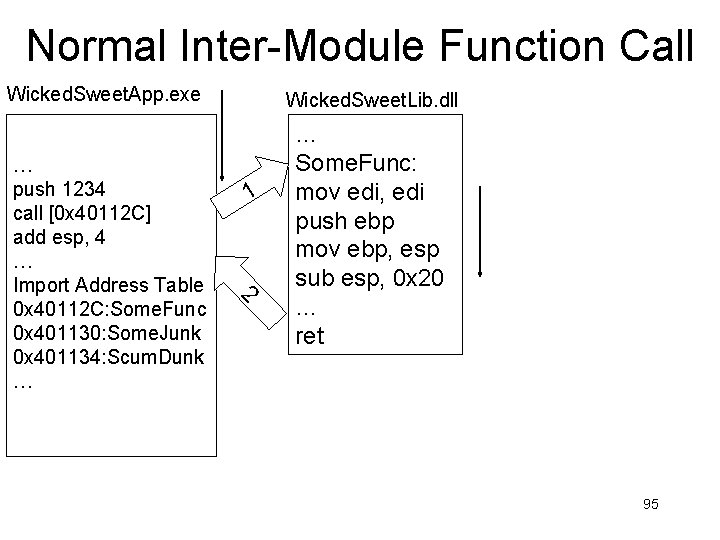 Normal Inter-Module Function Call

WickedSweetApp.exe

…
push 1234
call [0x40112C]
add esp, 4
…
Import Address Table
0x40112C:SomeFunc
0x401130:SomeJunk
0x401134:ScumDunk
…

1

2

WickedSweetLib.dll

…
SomeFunc:
mov edi, edi
push ebp
mov ebp, esp
sub esp, 0x20
…
ret

95